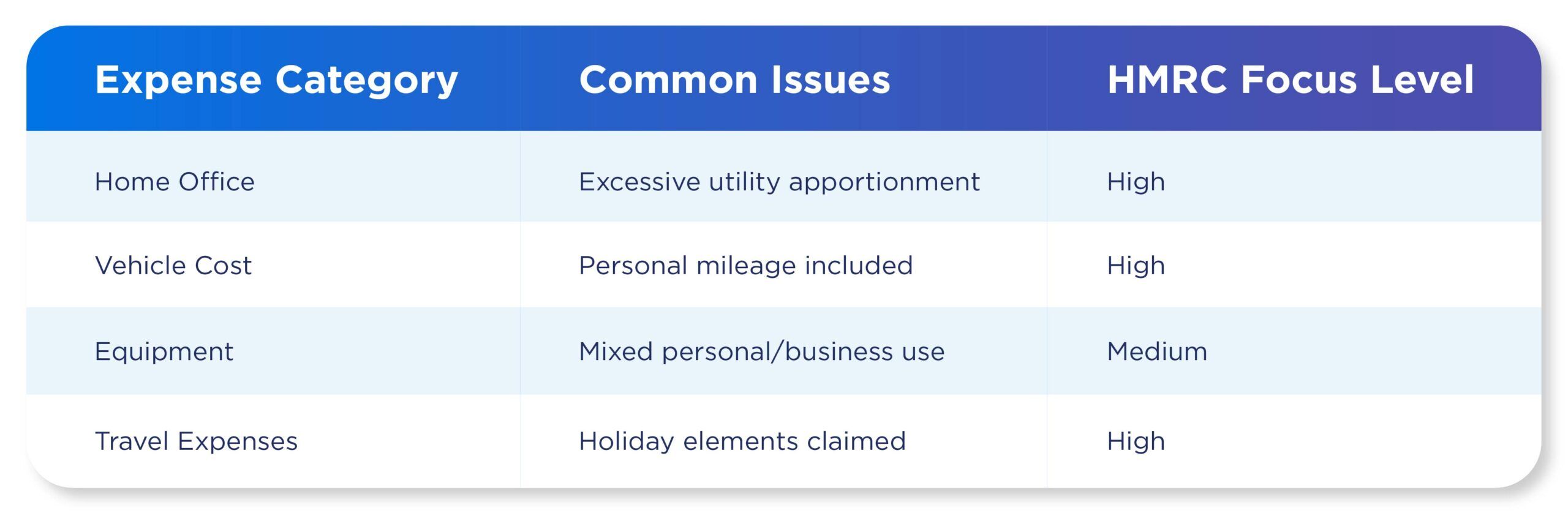 | Expense Category | Common Issues | HMRC Focus Level |
|---|---|---|
| Home Office | Excessive utility apportionment | High |
| Vehicle Cost | Personal mileage included | High |
| Equipment | Mixed personal/business use | Medium |
| Travel Expenses | Holiday elements claimed | High |